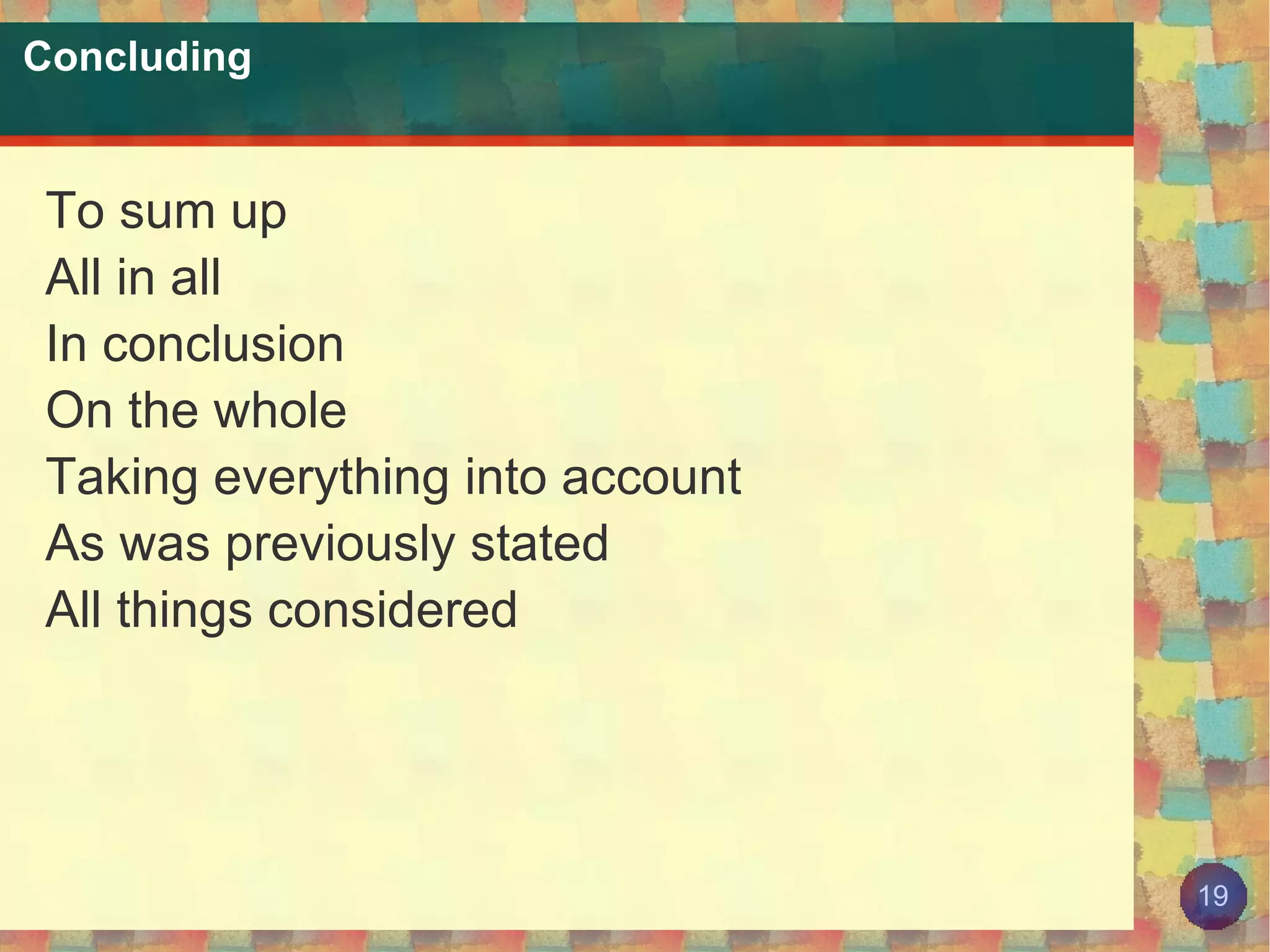 Concluding

To sum up
All in all
In conclusion
On the whole
Taking everything into account
As was previously stated
All things considered

19